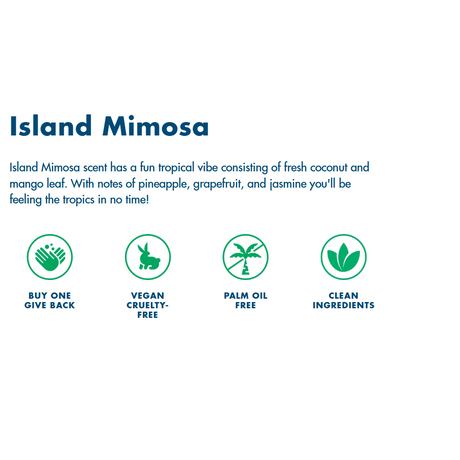 Island Mimosa

Island Mimosa scent has a fun tropical vibe consisting of fresh coconut and mango leaf. With notes of pineapple, grapefruit, and jasmine you'll be feeling the tropics in no time!

BUY ONE GIVE BACK

VEGAN CRUELTY-FREE

PALM OIL FREE

CLEAN INGREDIENTS